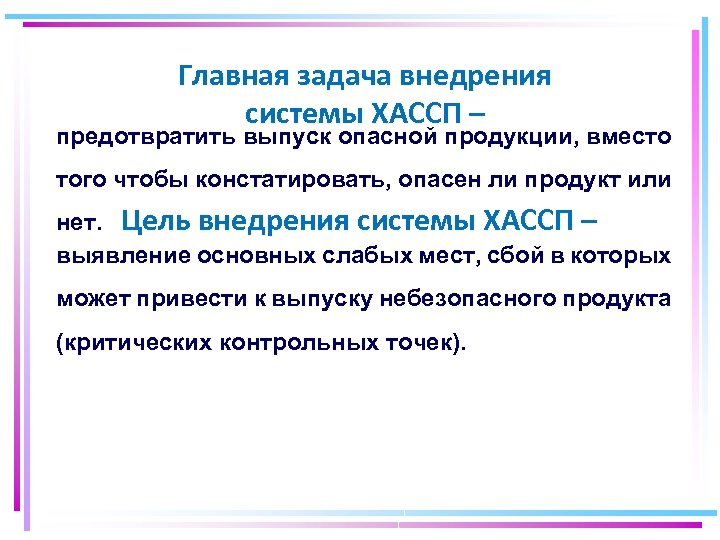 Главная задача внедрения системы ХАССП –

предотвратить выпуск опасной продукции, вместо того чтобы констатировать, опасен ли продукт или нет. Цель внедрения системы ХАССП – выявление основных слабых мест, сбой в которых может привести к выпуску небезопасного продукта (критических контрольных точек).